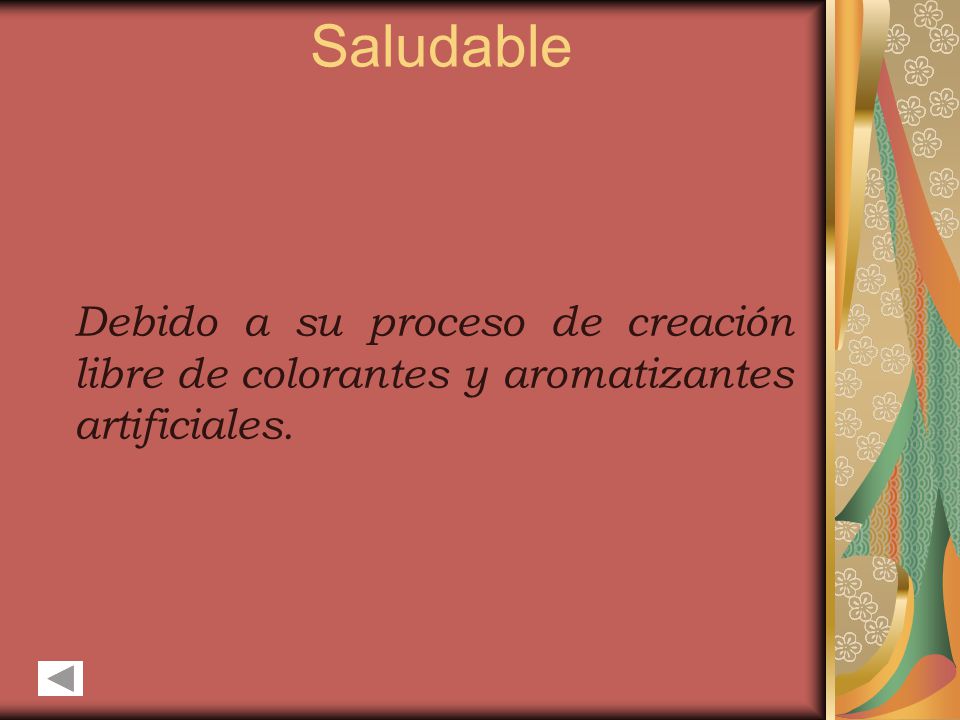 Saludable

Debido a su proceso de creación libre de colorantes y aromatizantes artificiales.